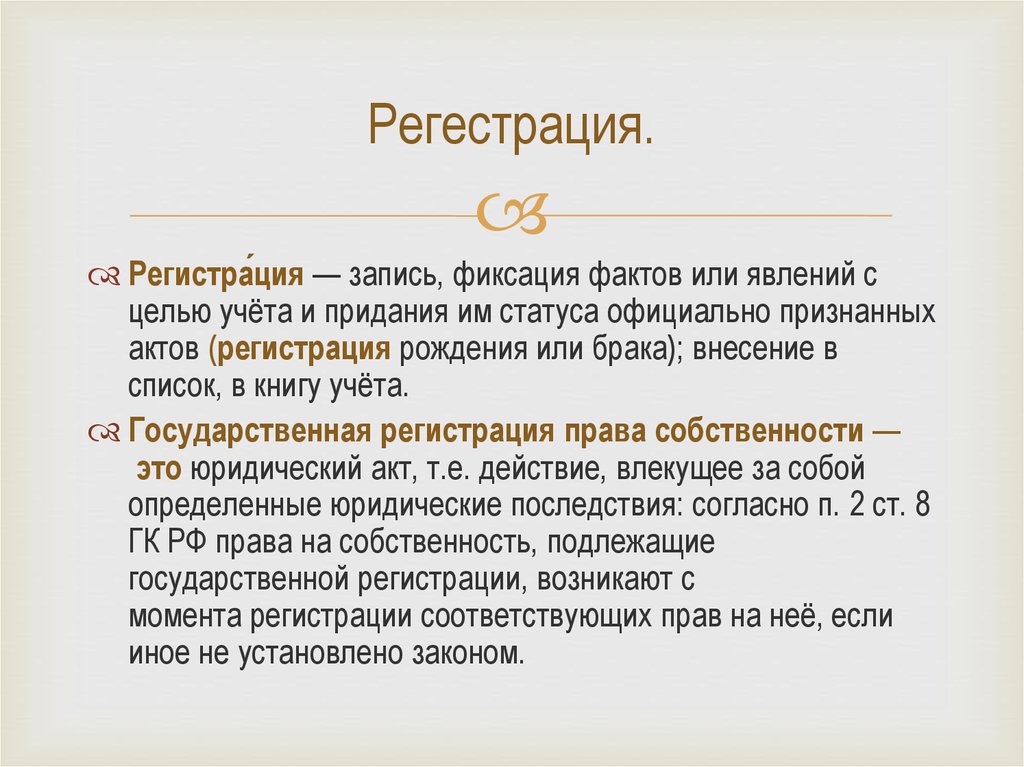 Регестрация.

Регистра́ция — запись, фиксация фактов или явлений с целью учёта и придания им статуса официально признанных актов (регистрация рождения или брака); внесение в список, в книгу учёта.

Государственная регистрация права собственности — это юридический акт, т.е. действие, влекущее за собой определенные юридические последствия: согласно п. 2 ст. 8 ГК РФ права на собственность, подлежащие государственной регистрации, возникают с момента регистрации соответствующих прав на неё, если иное не установлено законом.